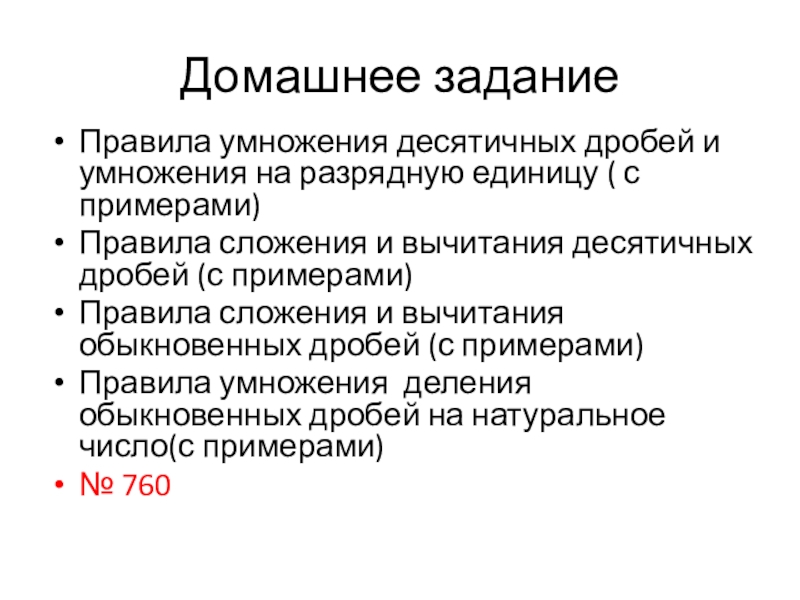 Домашнее задание

• Правила умножения десятичных дробей и умножения на разрядную единицу ( с примерами)
• Правила сложения и вычитания десятичных дробей (с примерами)
• Правила сложения и вычитания обыкновенных дробей (с примерами)
• Правила умножения  деления обыкновенных дробей на натуральное число(с примерами)
• № 760